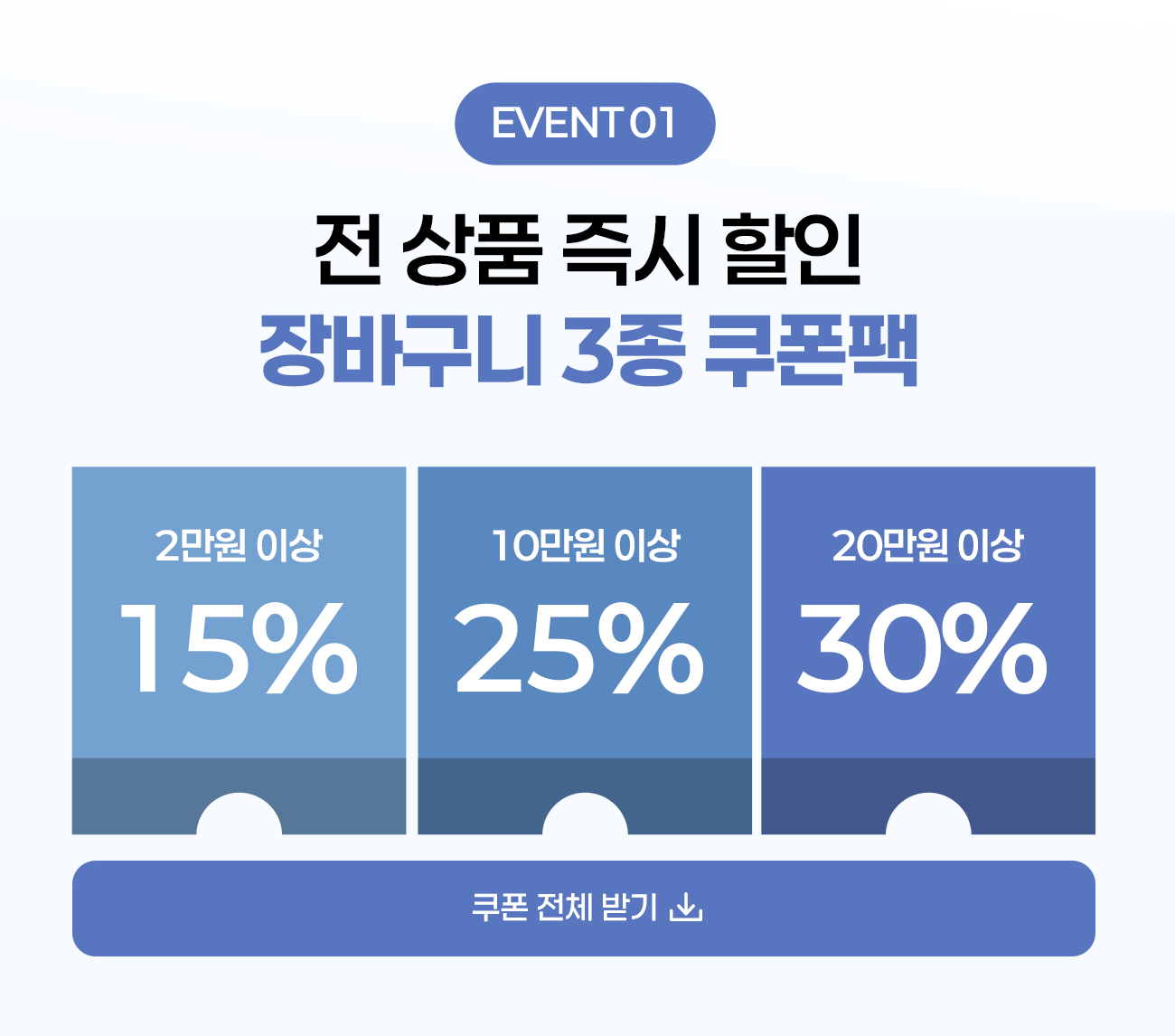 EVENT 01

전 상품 즉시 할인
장바구니 3종 쿠폰팩

2만원 이상
15%

10만원 이상
25%

20만원 이상
30%

쿠폰 전체 받기